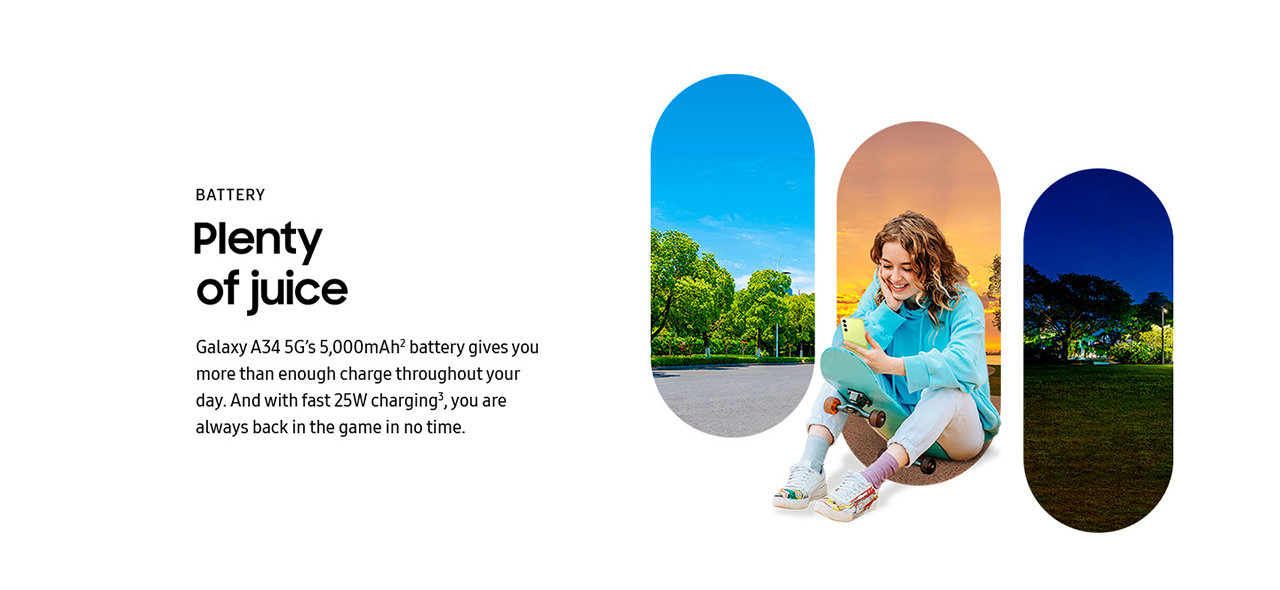 BATTERY

Plenty of juice

Galaxy A34 5G's 5,000mAh$^2$ battery gives you more than enough charge throughout your day. And with fast 25W charging$^3$, you are always back in the game in no time.